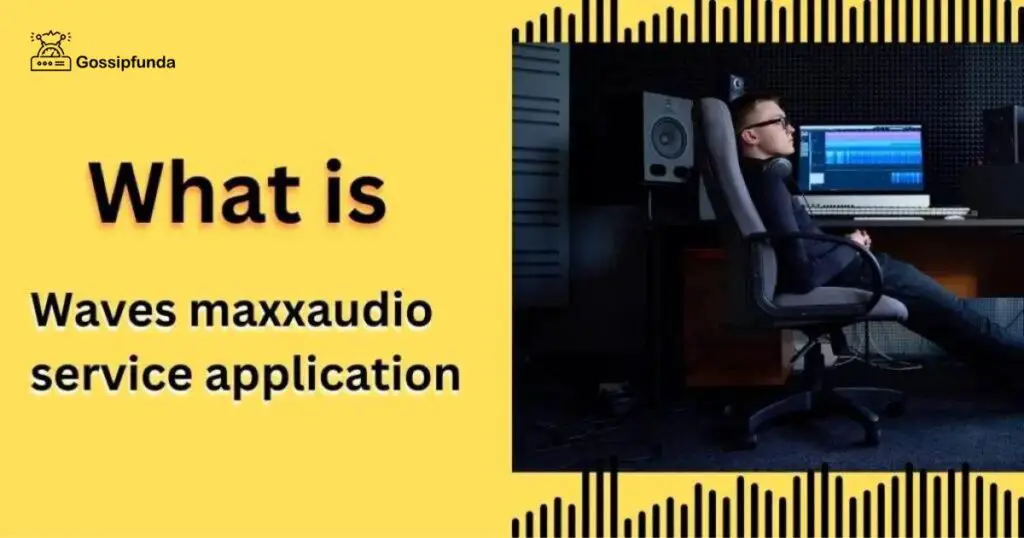 Gossipfunda

What is

Waves maxxaudio service application